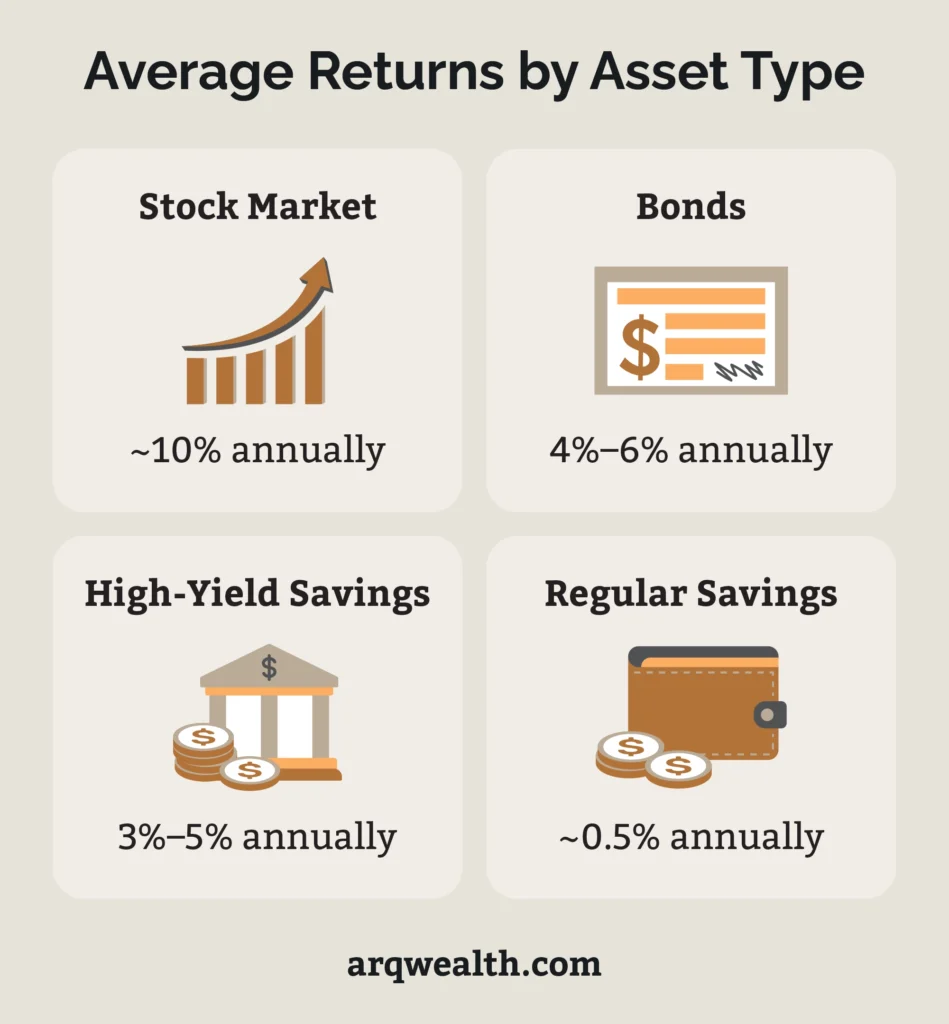 Average Returns by Asset Type

Stock Market

~10% annually

Bonds

$

4%–6% annually

High-Yield Savings

$

$

$

3%–5% annually

Regular Savings

$

$

~0.5% annually

arqwealth.com